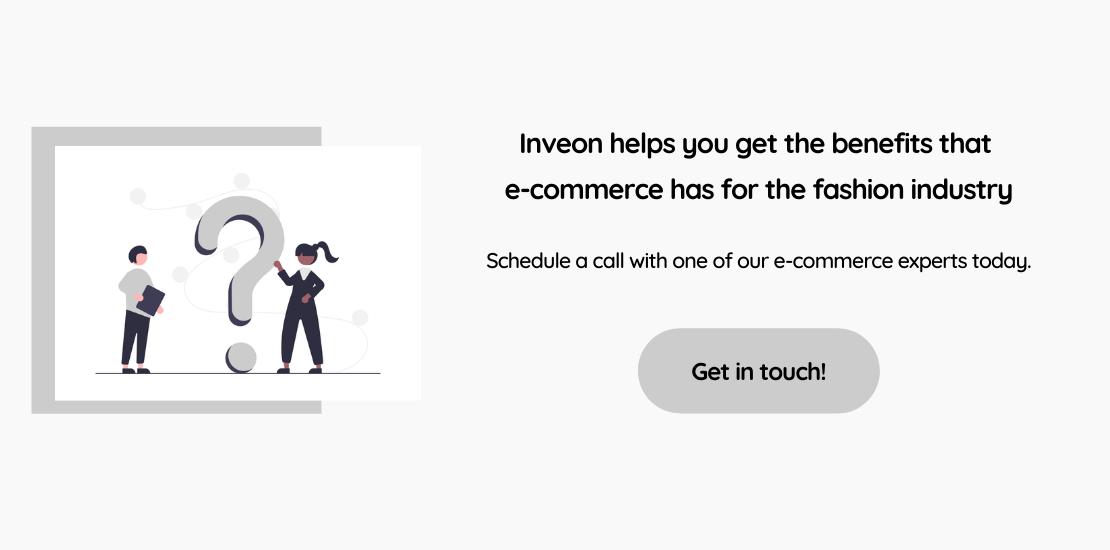 Inveon helps you get the benefits that e-commerce has for the fashion industry

Schedule a call with one of our e-commerce experts today.

Get in touch!